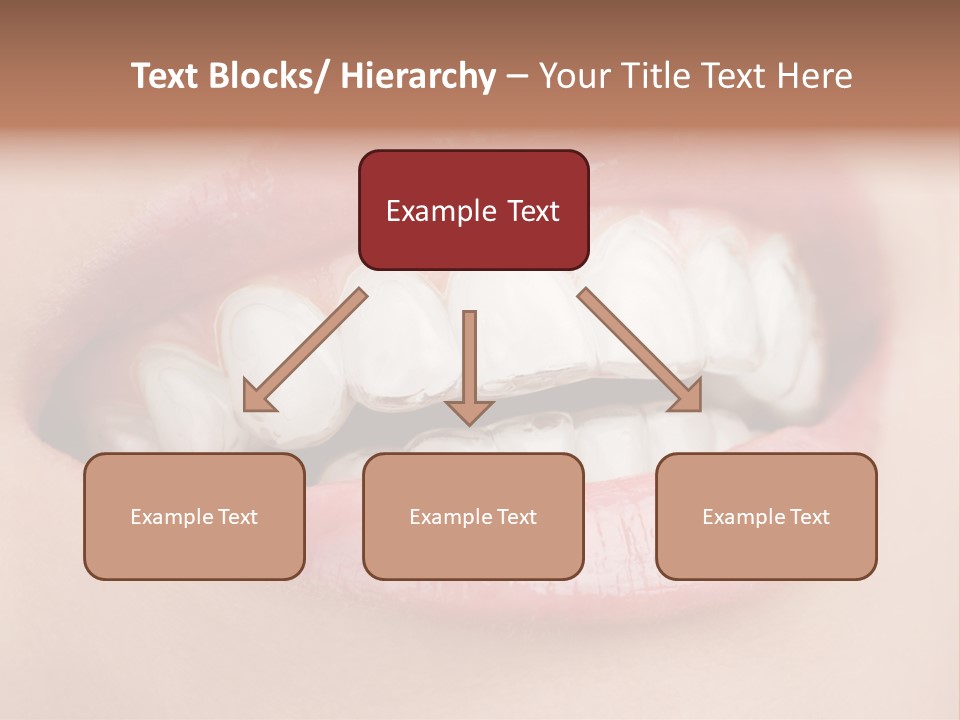 Text Blocks/ Hierarchy – Your Title Text Here

Example Text

Example Text

Example Text

Example Text